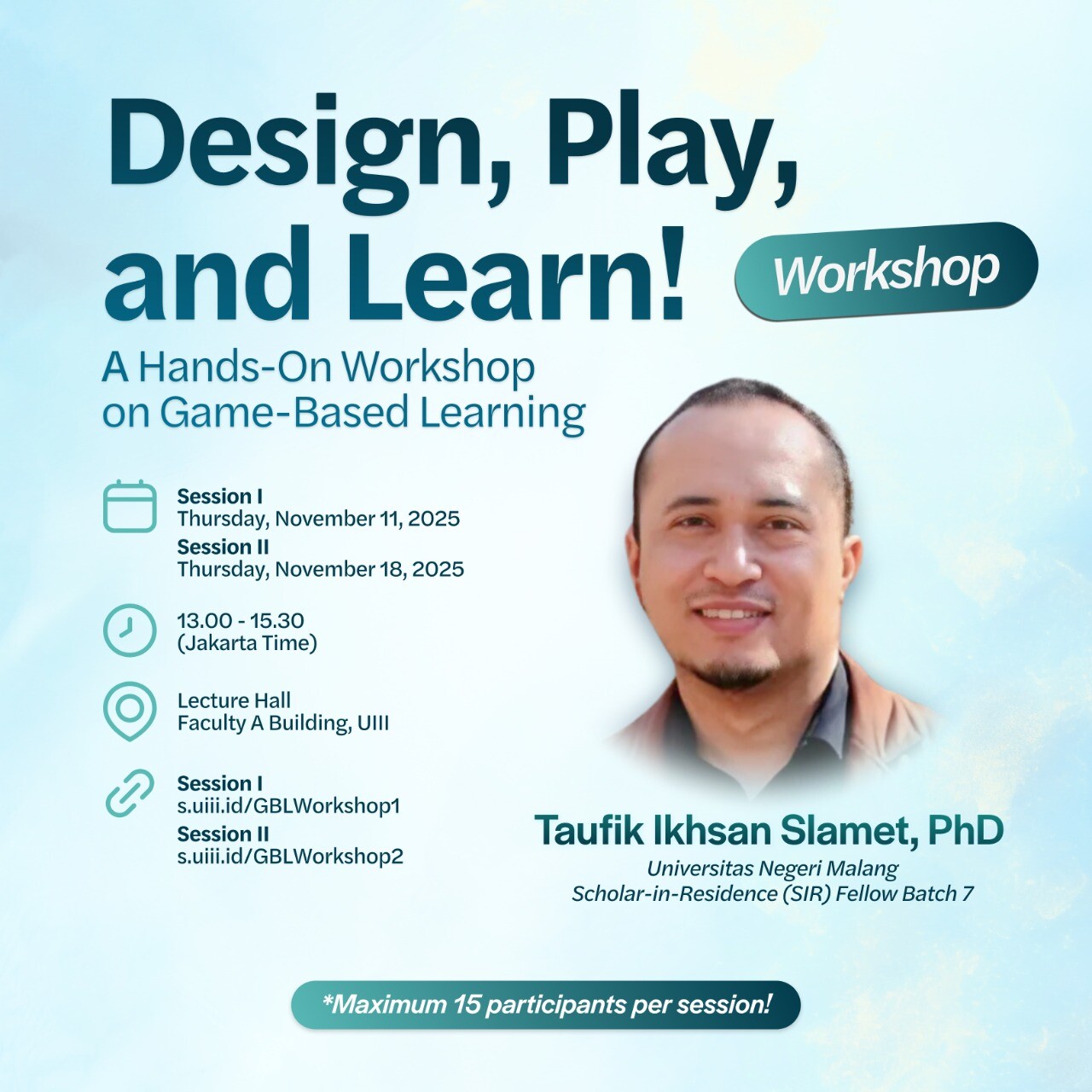 Design, Play, and Learn!

Workshop

A Hands-On Workshop on Game-Based Learning

Session I
Thursday, November 11, 2025
Session II
Thursday, November 18, 2025

13.00 - 15.30
(Jakarta Time)

Lecture Hall
Faculty A Building, UIII

Session I
s.uiii.id/GBLWorkshop1
Session II
s.uiii.id/GBLWorkshop2

Taufik Ikhsan Slamet, PhD
Universitas Negeri Malang
Scholar-in-Residence (SIR) Fellow Batch 7

*Maximum 15 participants per session!